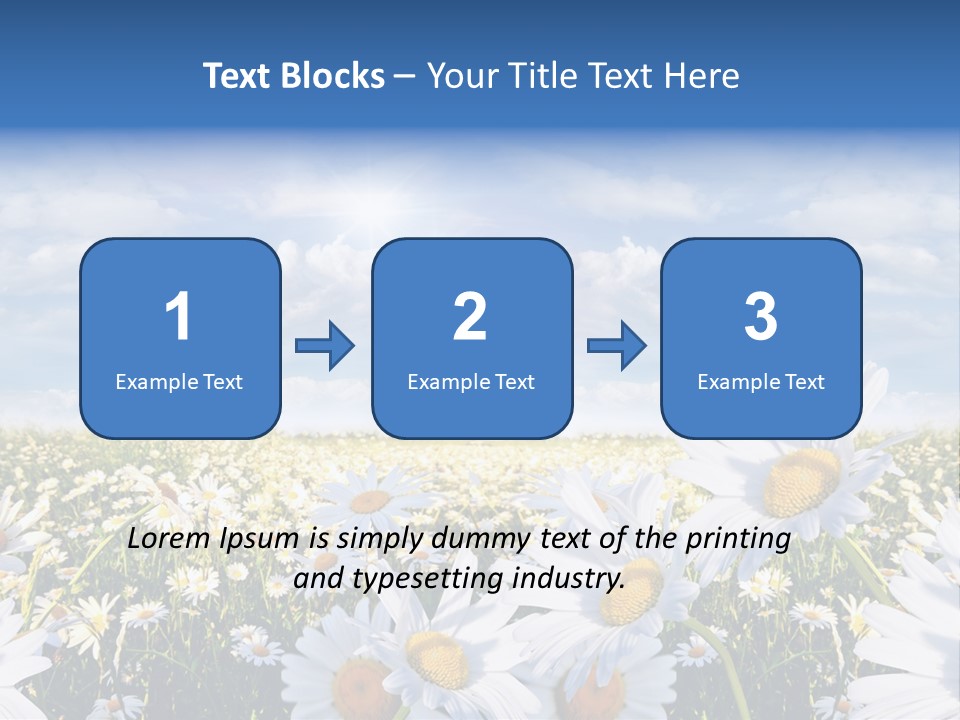 Text Blocks – Your Title Text Here

1
Example Text

2
Example Text

3
Example Text

Lorem Ipsum is simply dummy text of the printing and typesetting industry.